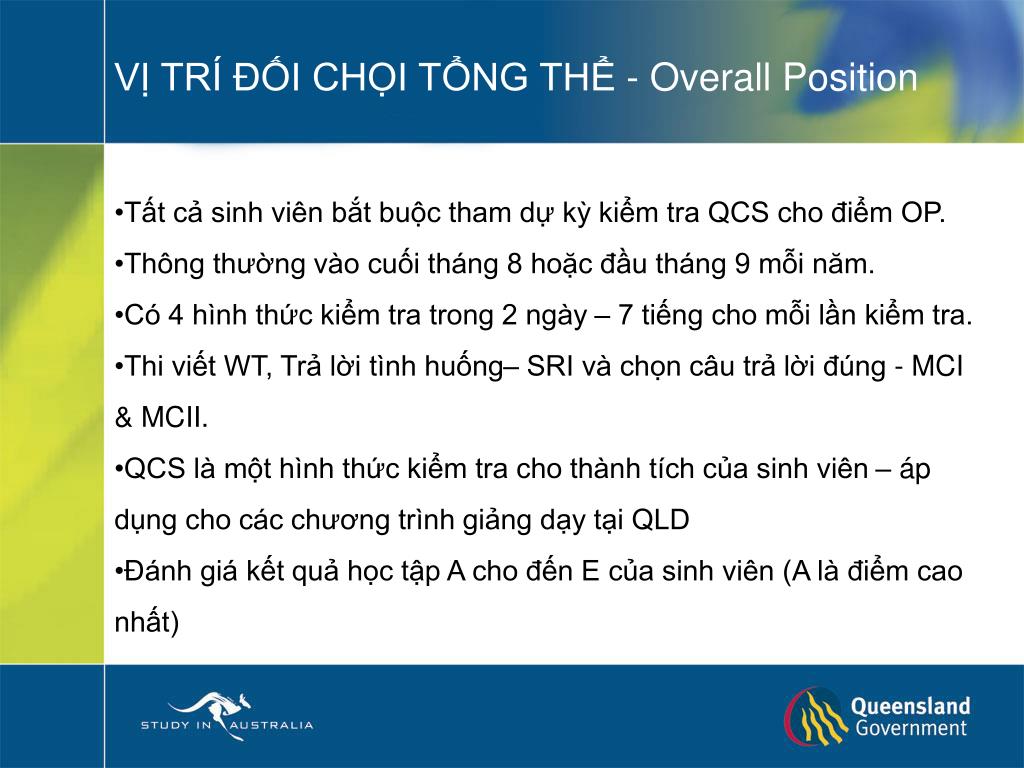 VỊ TRÍ ĐỐI CHỌI TỔNG THỂ - Overall Position

•Tất cả sinh viên bắt buộc tham dự kỳ kiểm tra QCS cho điểm OP.
•Thông thường vào cuối tháng 8 hoặc đầu tháng 9 mỗi năm.
•Có 4 hình thức kiểm tra trong 2 ngày – 7 tiếng cho mỗi lần kiểm tra.
•Thi viết WT, Trả lời tình huống– SRI và chọn câu trả lời đúng - MCI & MCII.
•QCS là một hình thức kiểm tra cho thành tích của sinh viên – áp dụng cho các chương trình giảng dạy tại QLD
•Đánh giá kết quả học tập A cho đến E của sinh viên (A là điểm cao nhất)

STUDY IN AUSTRALIA

Queensland Government